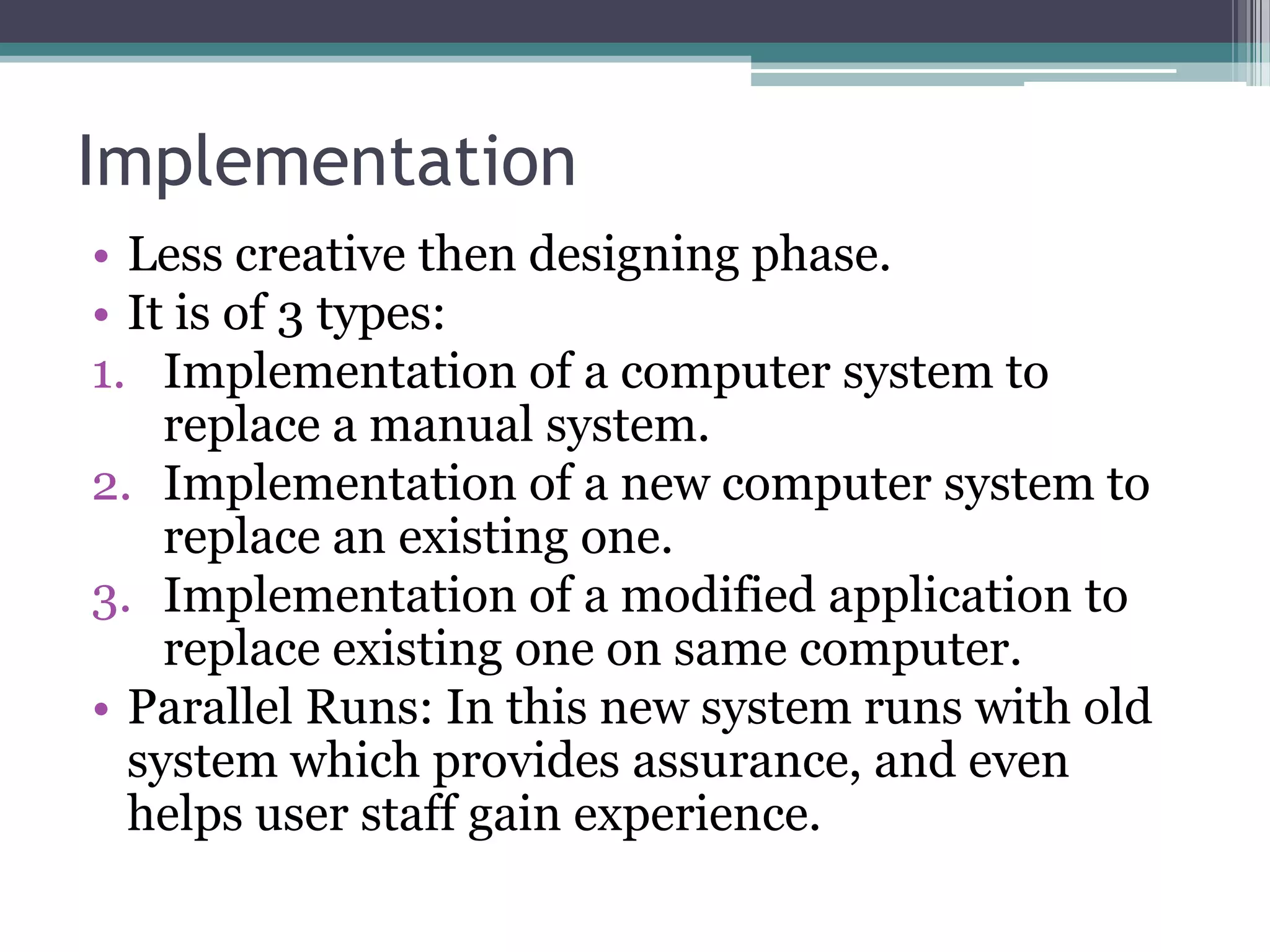 Implementation

• Less creative then designing phase.
• It is of 3 types:
1. Implementation of a computer system to replace a manual system.
2. Implementation of a new computer system to replace an existing one.
3. Implementation of a modified application to replace existing one on same computer.
• Parallel Runs: In this new system runs with old system which provides assurance, and even helps user staff gain experience.